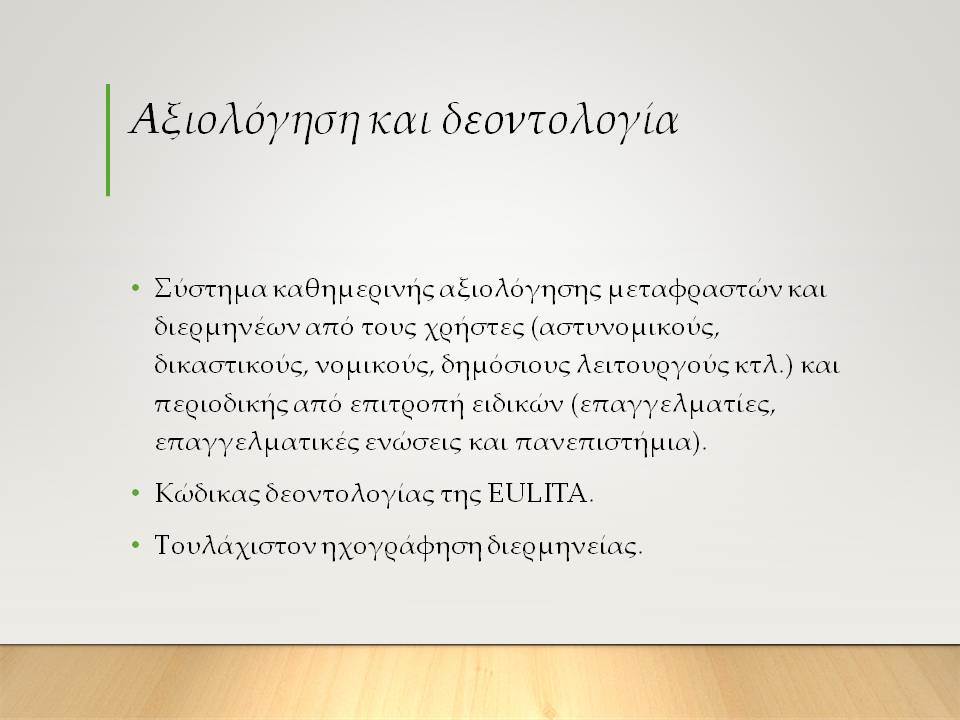 Αξιολόγηση και δεοντολογία

• Σύστημα καθημερινής αξιολόγησης μεταφραστών και διερμηνέων από τους χρήστες (αστυνομικούς, δικαστικούς, νομικούς, δημόσιους λειτουργούς κτλ.) και περιοδικής από επιτροπή ειδικών (επαγγελματίες, επαγγελματικές ενώσεις και πανεπιστήμια).

• Κώδικας δεοντολογίας της EULITA.

• Τουλάχιστον ηχογράφηση διερμηνείας.